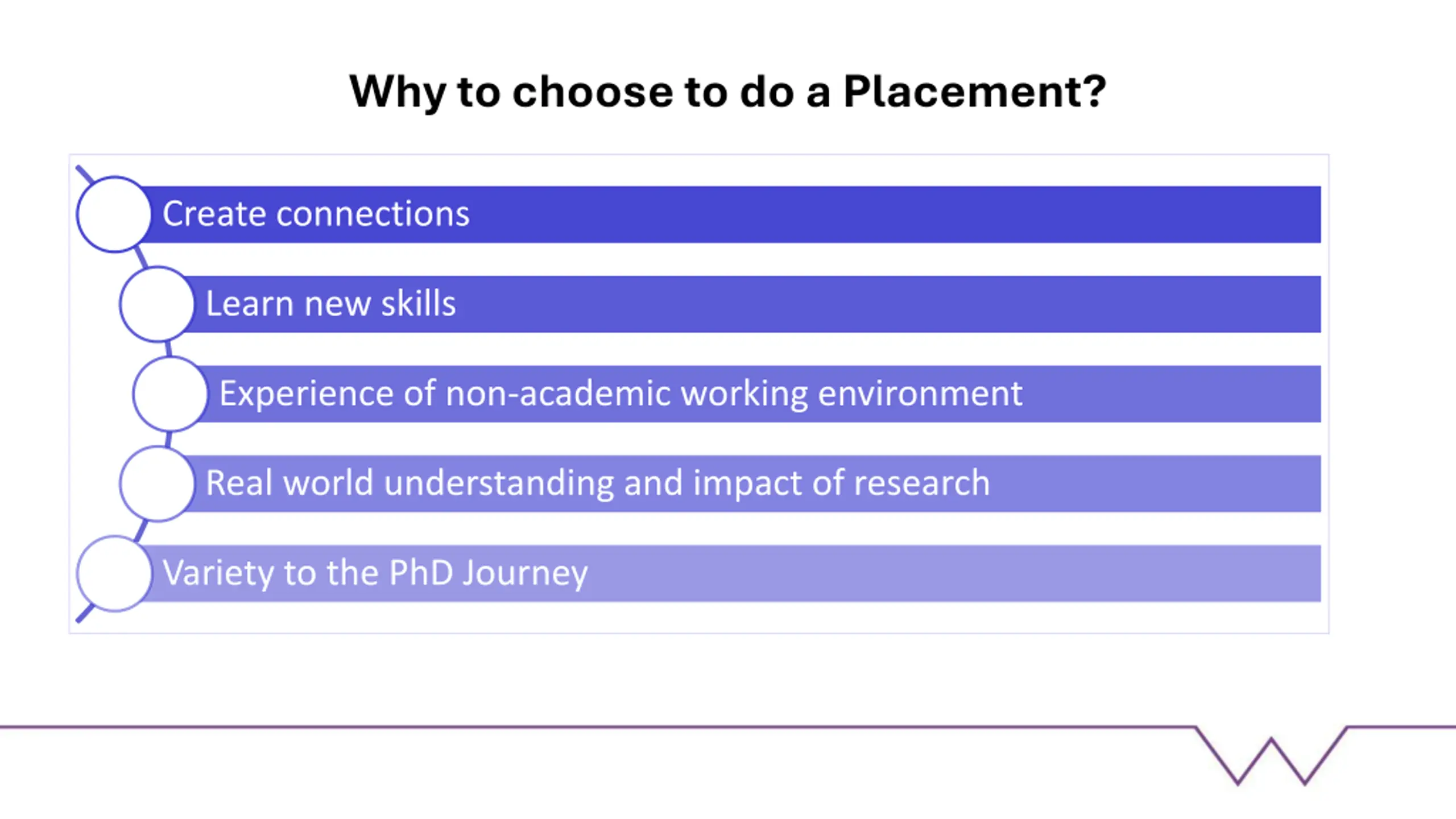 Why to choose to do a Placement?

Create connections

Learn new skills

Experience of non-academic working environment

Real world understanding and impact of research

Variety to the PhD Journey